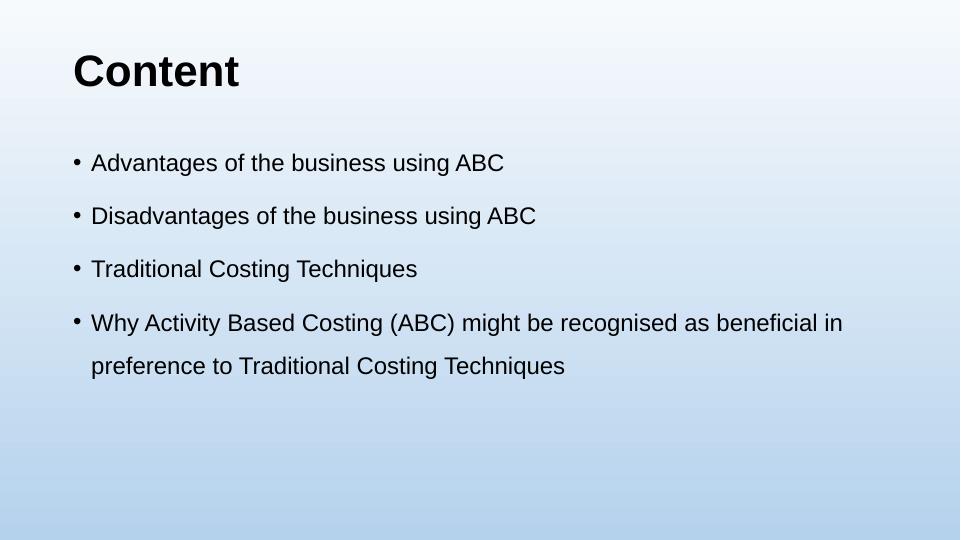 Content

• Advantages of the business using ABC

• Disadvantages of the business using ABC

• Traditional Costing Techniques

• Why Activity Based Costing (ABC) might be recognised as beneficial in preference to Traditional Costing Techniques